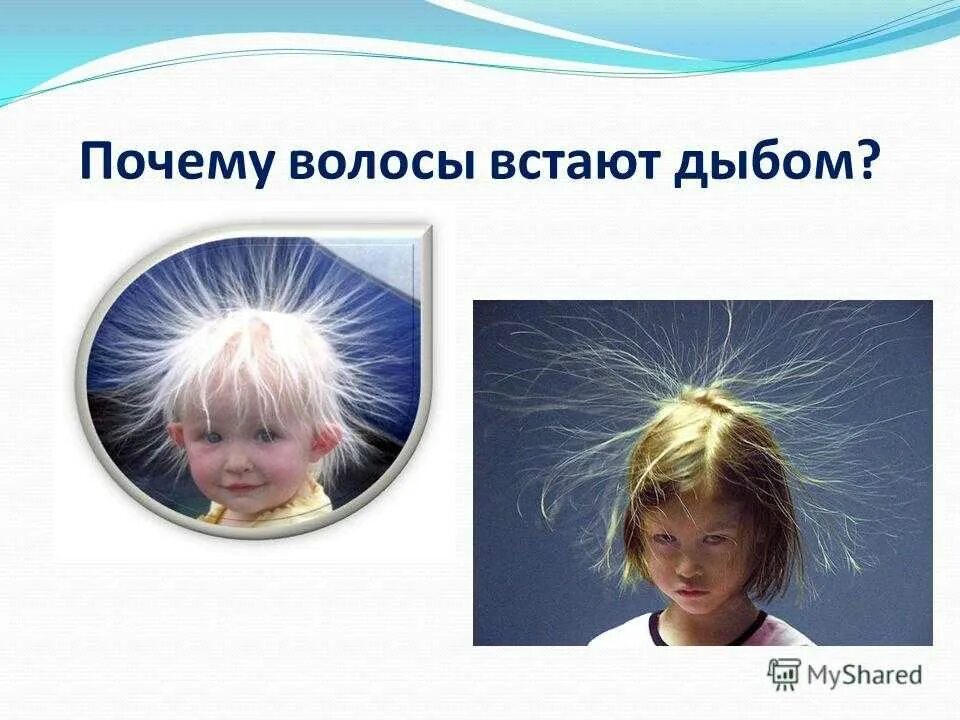 Почему волосы встают дыбом?

MyShared